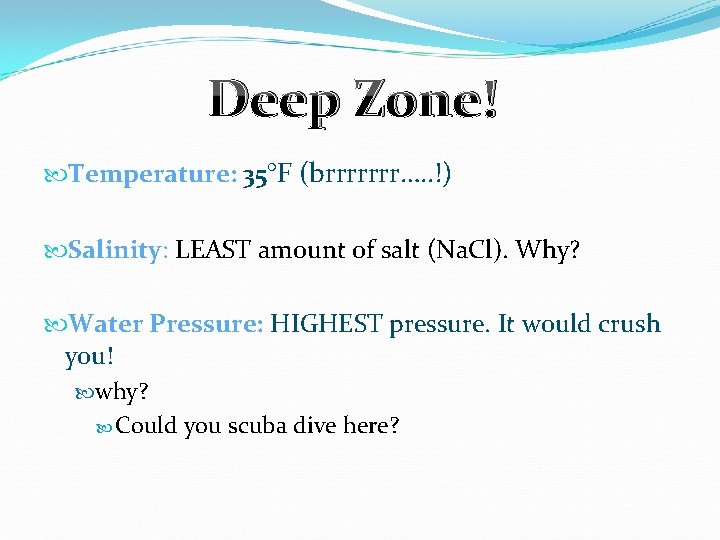 Deep Zone!

Temperature: 35°F (brrrrrrr…..!)

Salinity: LEAST amount of salt (NaCl). Why?

Water Pressure: HIGHEST pressure. It would crush you!

why?

Could you scuba dive here?